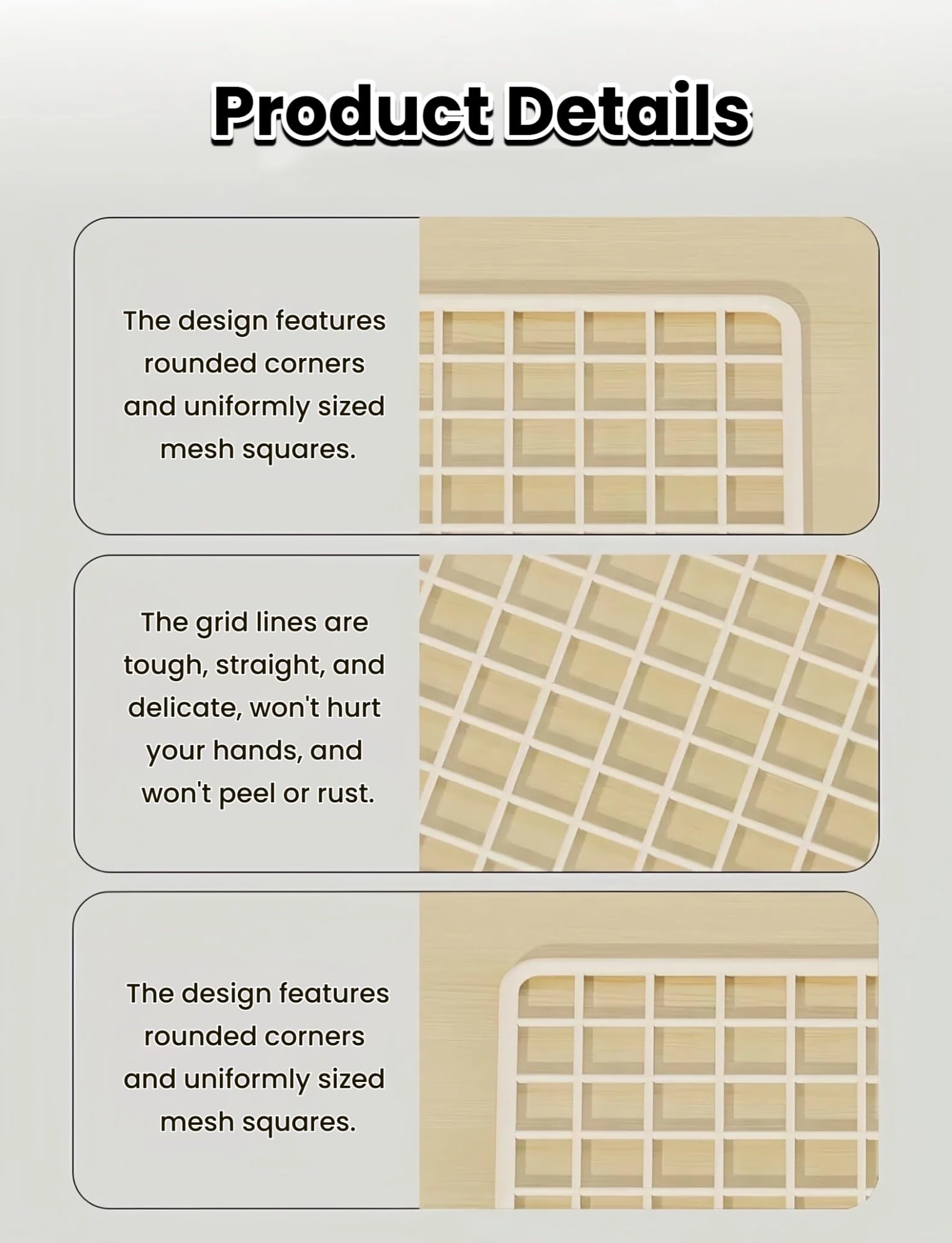 Product Details

The design features rounded corners and uniformly sized mesh squares.

The grid lines are tough, straight, and delicate, won't hurt your hands, and won't peel or rust.

The design features rounded corners and uniformly sized mesh squares.